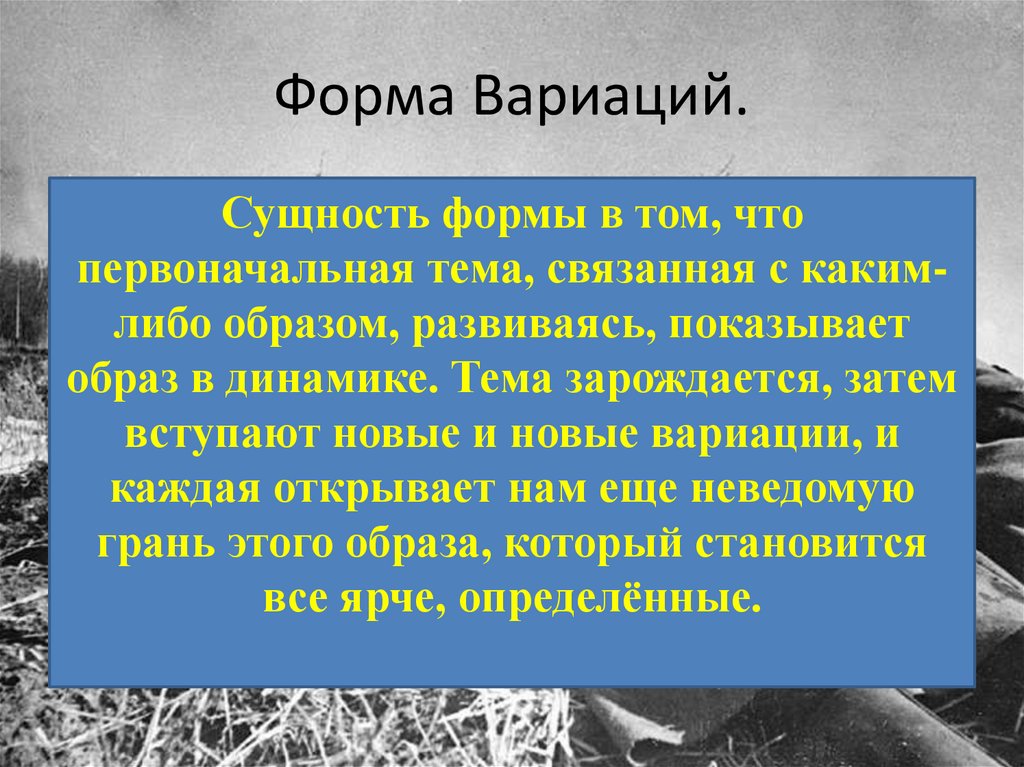 Форма Вариаций.

Сущность формы в том, что первоначальная тема, связанная с каким-либо образом, развиваясь, показывает образ в динамике. Тема зарождается, затем вступают новые и новые вариации, и каждая открывает нам еще неведомую грань этого образа, который становится все ярче, определённые.